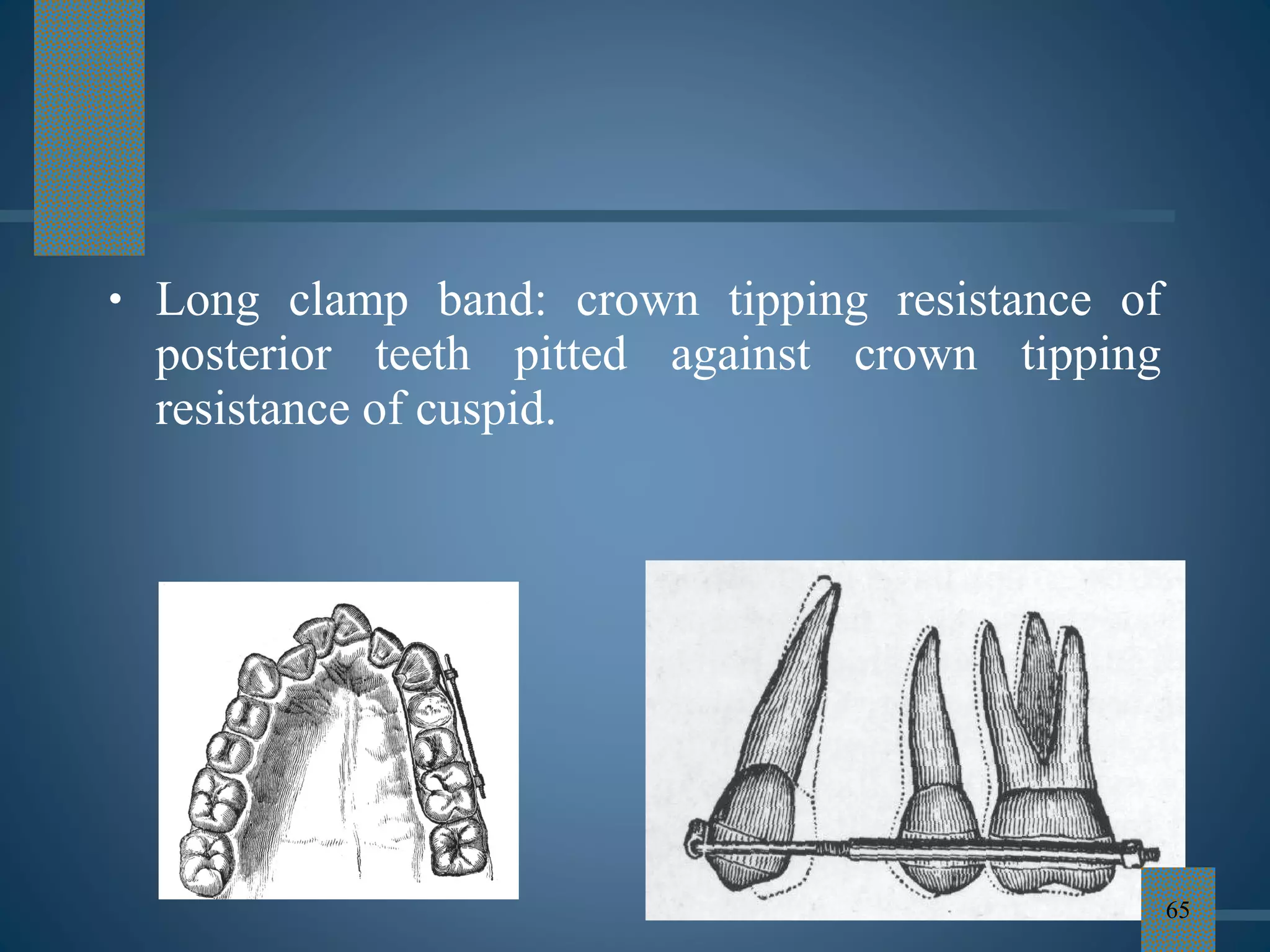 • Long clamp band: crown tipping resistance of posterior teeth pitted against crown tipping resistance of cuspid.

65